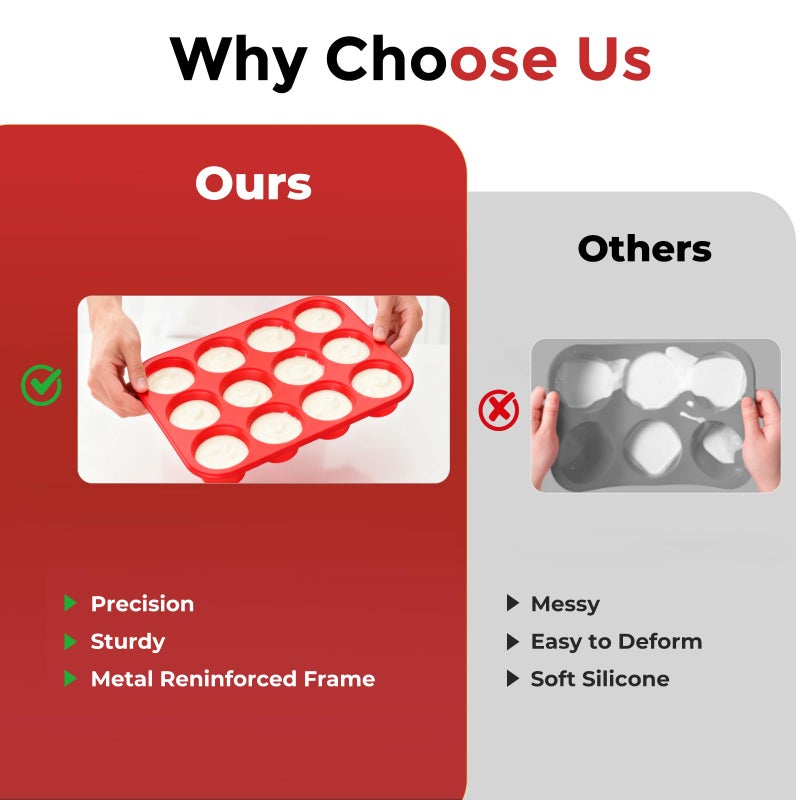 Why Choose Us

Ours

Precision
Sturdy
Metal Reninforced Frame

Others

Messy
Easy to Deform
Soft Silicone